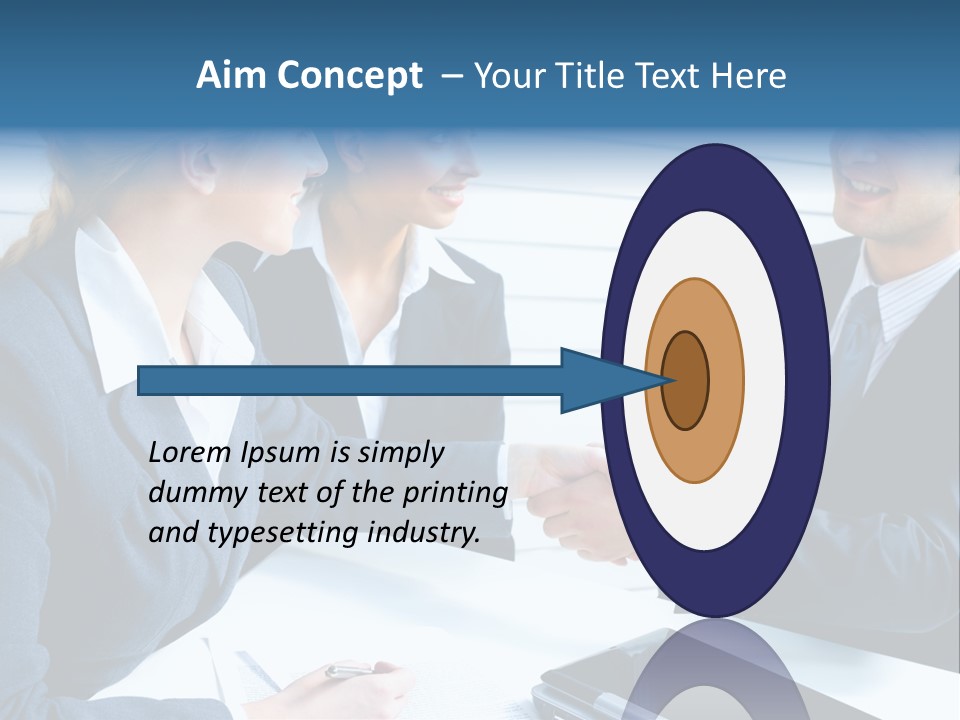 Aim Concept – Your Title Text Here

Lorem Ipsum is simply dummy text of the printing and typesetting industry.